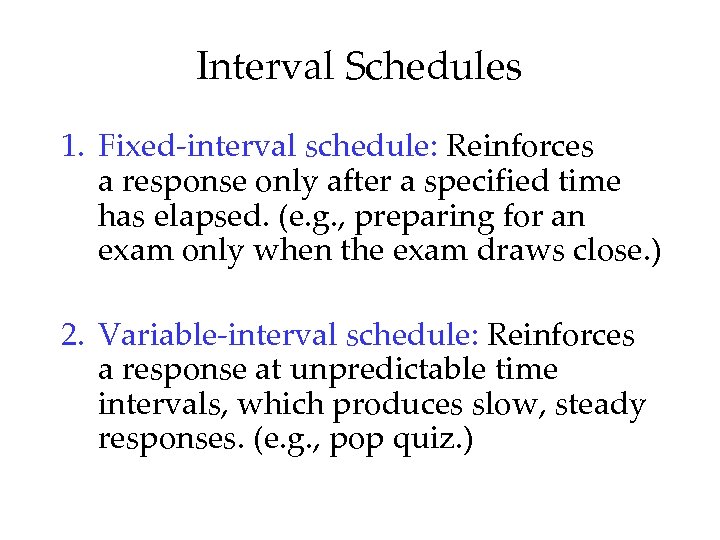 Interval Schedules

1. Fixed-interval schedule: Reinforces a response only after a specified time has elapsed. (e.g., preparing for an exam only when the exam draws close.)

2. Variable-interval schedule: Reinforces a response at unpredictable time intervals, which produces slow, steady responses. (e.g., pop quiz.)